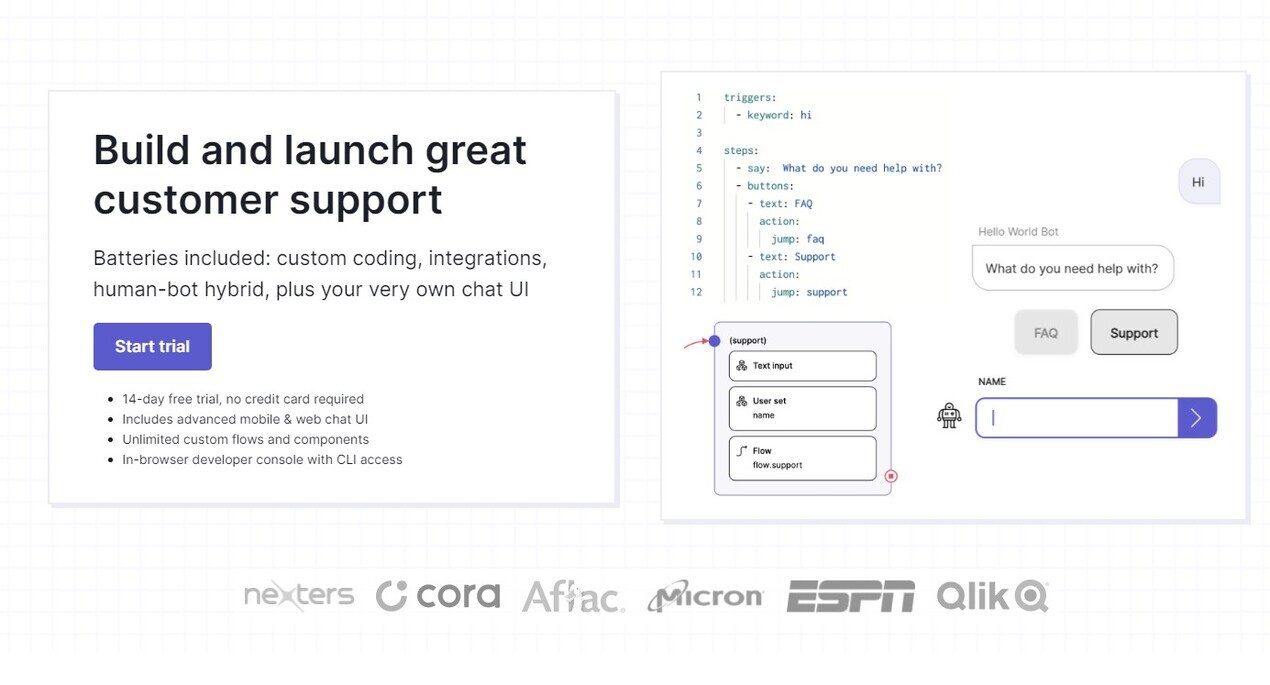 Build and launch great customer support

Batteries included: custom coding, integrations, human-bot hybrid, plus your very own chat UI

Start trial

- 14-day free trial, no credit card required
- Includes advanced mobile & web chat UI
- Unlimited custom flows and components
- In-browser developer console with CLI access

1 triggers:
2 - keyword: hi
3
4 steps:
5 - say: What do you need help with?
6 - buttons:
7 - text: FAQ
8 action:
9 jump: faq
10 - text: Support
11 action:
12 jump: support

(support)
Text input
User set
name
Flow
flow.support

Hi
Hello World Bot
What do you need help with?
FAQ
Support
NAME

nexters cora Aflac. Micron ESPN Qlik